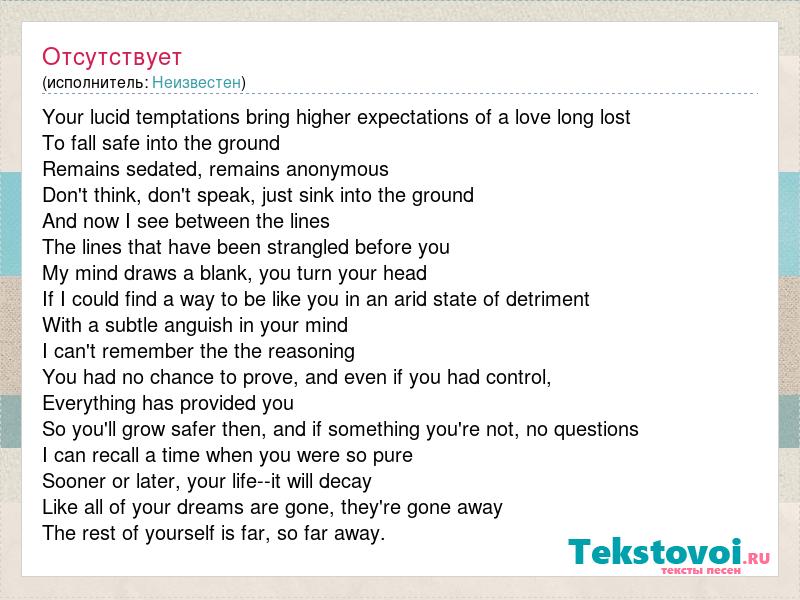 Отсутствует
(исполнитель: Неизвестен)

Your lucid temptations bring higher expectations of a love long lost
To fall safe into the ground
Remains sedated, remains anonymous
Don't think, don't speak, just sink into the ground
And now I see between the lines
The lines that have been strangled before you
My mind draws a blank, you turn your head
If I could find a way to be like you in an arid state of detriment
With a subtle anguish in your mind
I can't remember the the reasoning
You had no chance to prove, and even if you had control,
Everything has provided you
So you'll grow safer then, and if something you're not, no questions
I can recall a time when you were so pure
Sooner or later, your life--it will decay
Like all of your dreams are gone, they're gone away
The rest of yourself is far, so far away.

Tekstovoi.RU
тексты песен